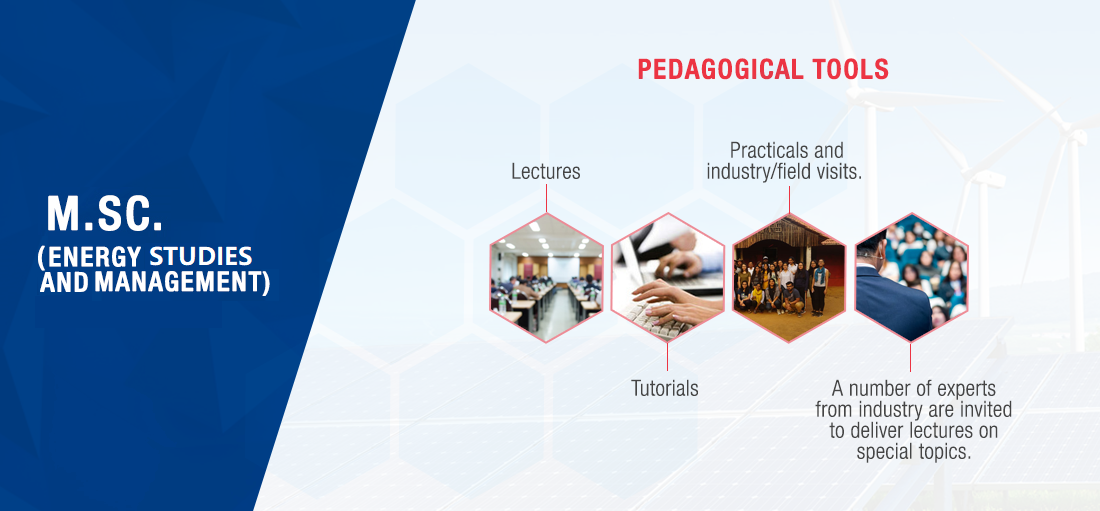 M.SC.
(ENERGY STUDIES AND MANAGEMENT)

PEDAGOGICAL TOOLS

Lectures

Practicals and industry/field visits.

Tutorials

A number of experts from industry are invited to deliver lectures on special topics.